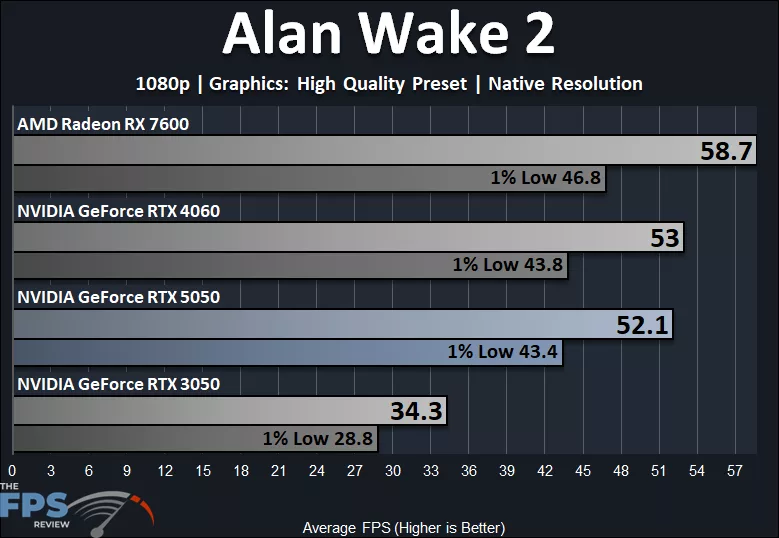 Alan Wake 2

1080p | Graphics: High Quality Preset | Native Resolution

AMD Radeon RX 7600

58.7

1% Low 46.8

NVIDIA GeForce RTX 4060

53

1% Low 43.8

NVIDIA GeForce RTX 5050

52.1

1% Low 43.4

NVIDIA GeForce RTX 3050

34.3

1% Low 28.8

0 3 6 9 12 15 18 21 24 27 30 33 36 39 42 45 48 51 54 57

THE FPS REVIEW

Average FPS (Higher is Better)